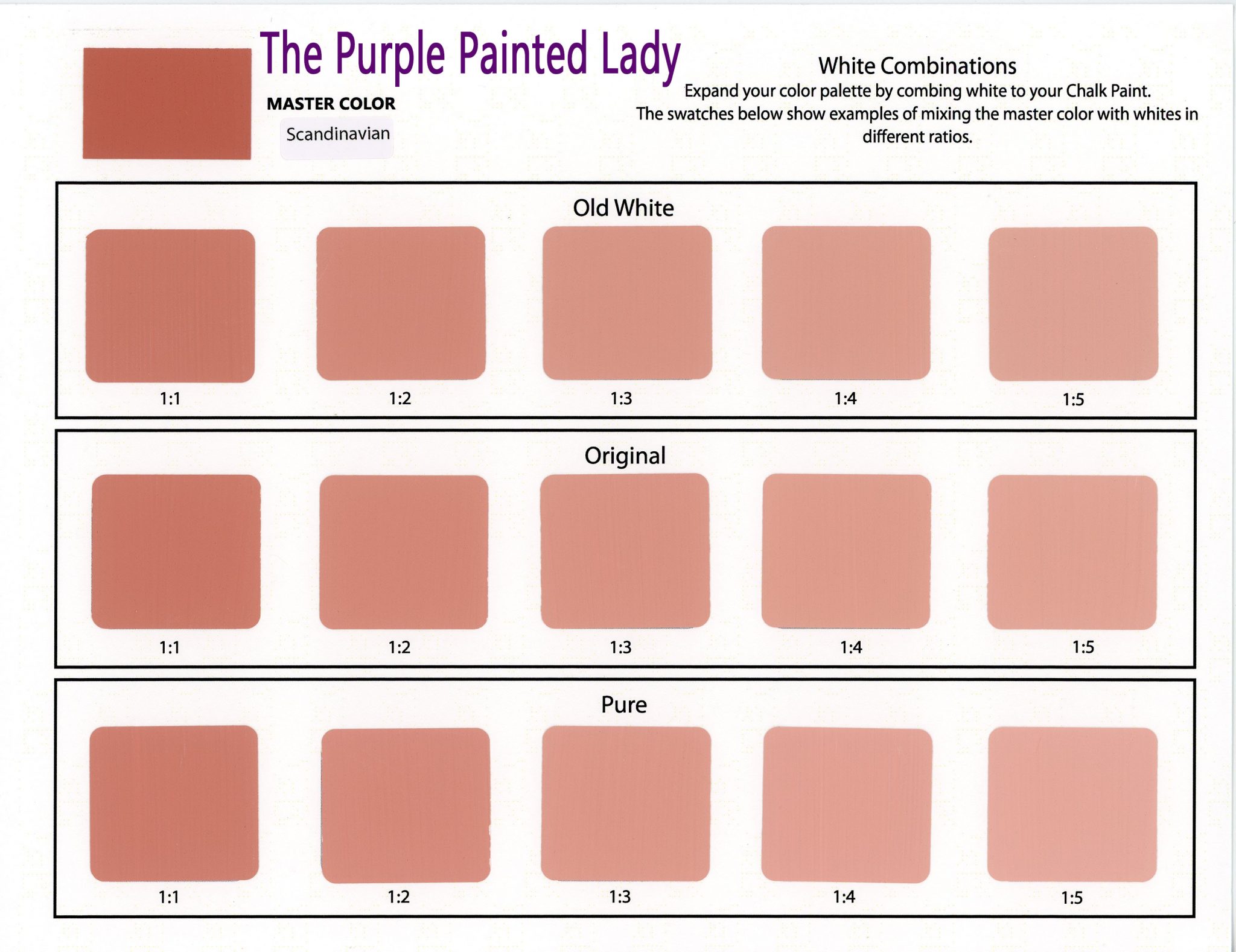 The Purple Painted Lady

MASTER COLOR

Scandinavian

White Combinations

Expand your color palette by combing white to your Chalk Paint.
The swatches below show examples of mixing the master color with whites in different ratios.

Old White

1:1 1:2 1:3 1:4 1:5

Original

1:1 1:2 1:3 1:4 1:5

Pure

1:1 1:2 1:3 1:4 1:5